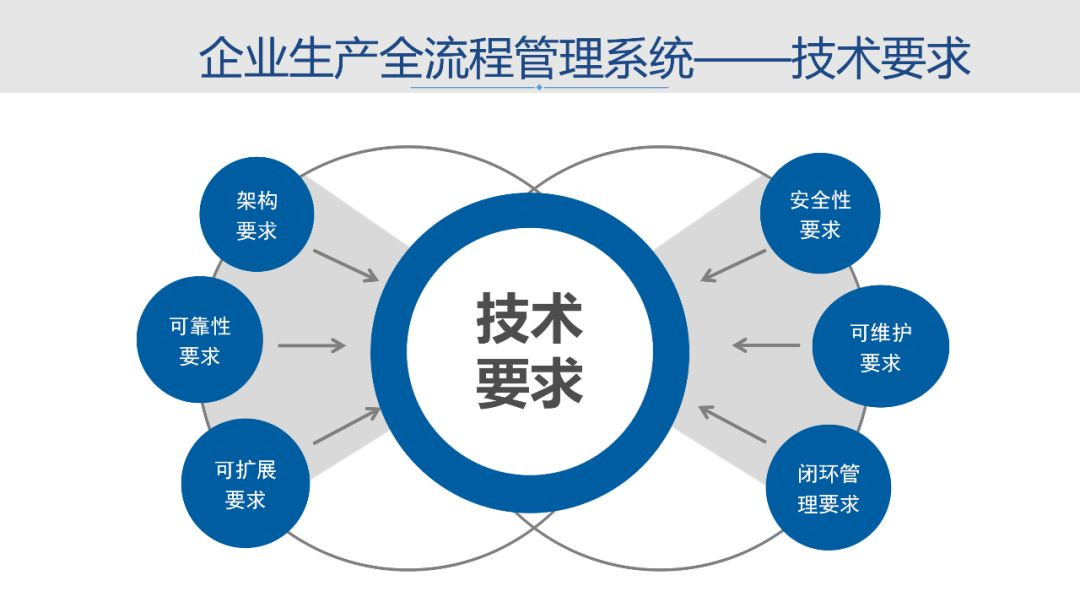 企业生产全流程管理系统——技术要求

架构要求

可靠性要求

可扩展要求

技术要求

安全性要求

可维护要求

闭环管理要求